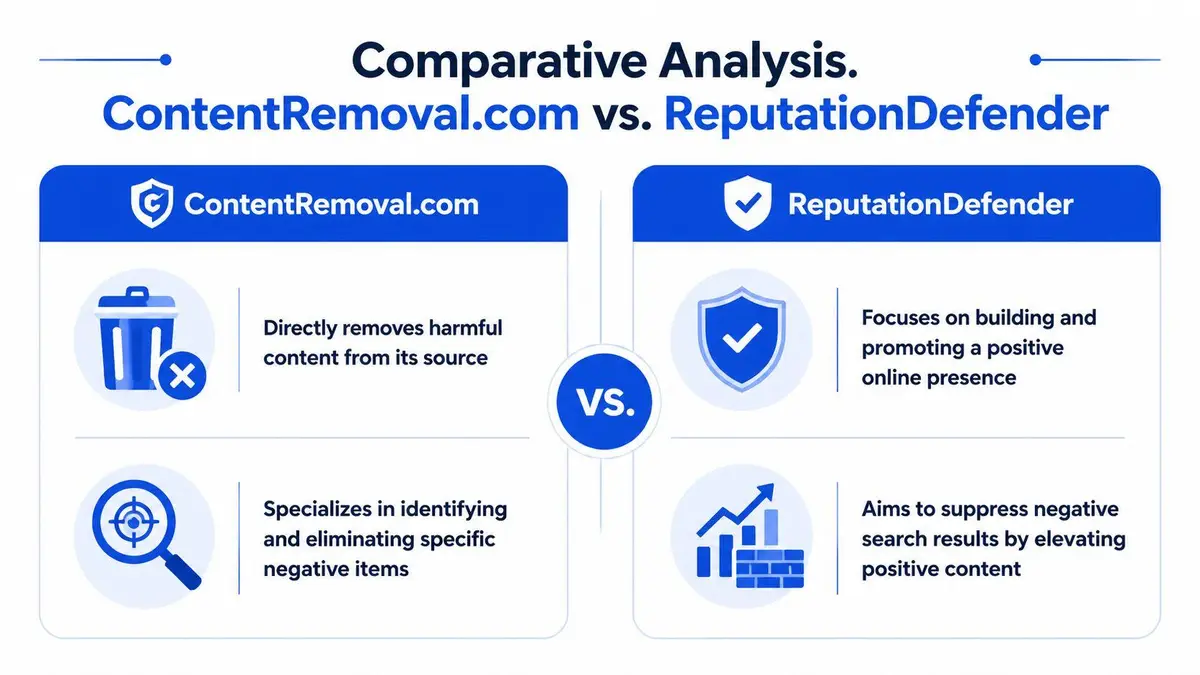 Comparative Analysis.
ContentRemoval.com vs. ReputationDefender

ContentRemoval.com

Directly removes harmful content from its source

Specializes in identifying and eliminating specific negative items

VS.

ReputationDefender

Focuses on building and promoting a positive online presence

Aims to suppress negative search results by elevating positive content